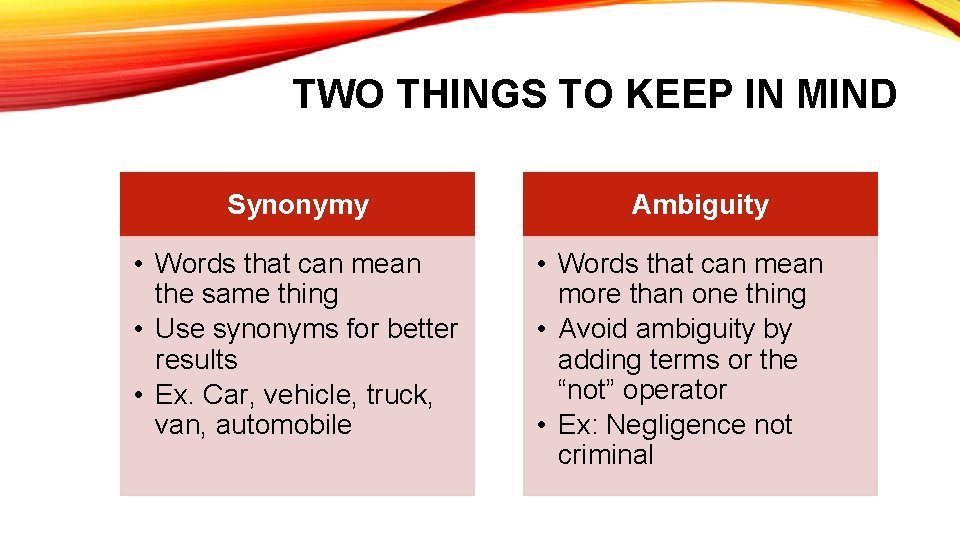 TWO THINGS TO KEEP IN MIND

Synonymy

• Words that can mean the same thing
• Use synonyms for better results
• Ex. Car, vehicle, truck, van, automobile

Ambiguity

• Words that can mean more than one thing
• Avoid ambiguity by adding terms or the “not” operator
• Ex: Negligence not criminal